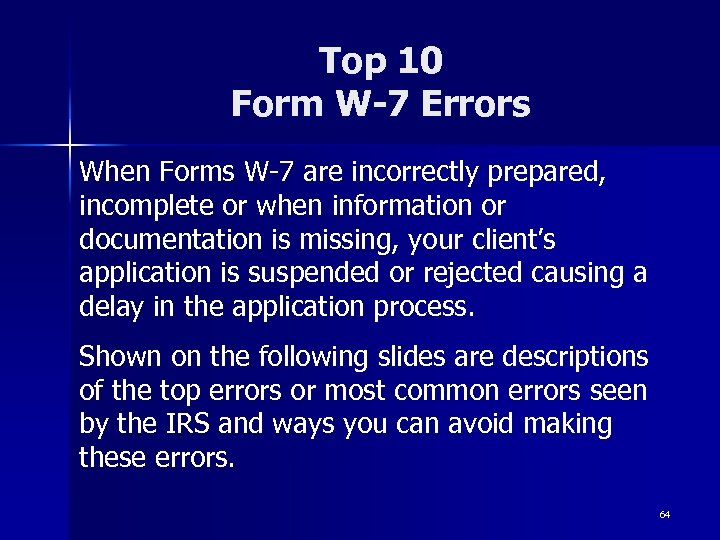 Top 10
Form W-7 Errors

When Forms W-7 are incorrectly prepared, incomplete or when information or documentation is missing, your client's application is suspended or rejected causing a delay in the application process.

Shown on the following slides are descriptions of the top errors or most common errors seen by the IRS and ways you can avoid making these errors.

64